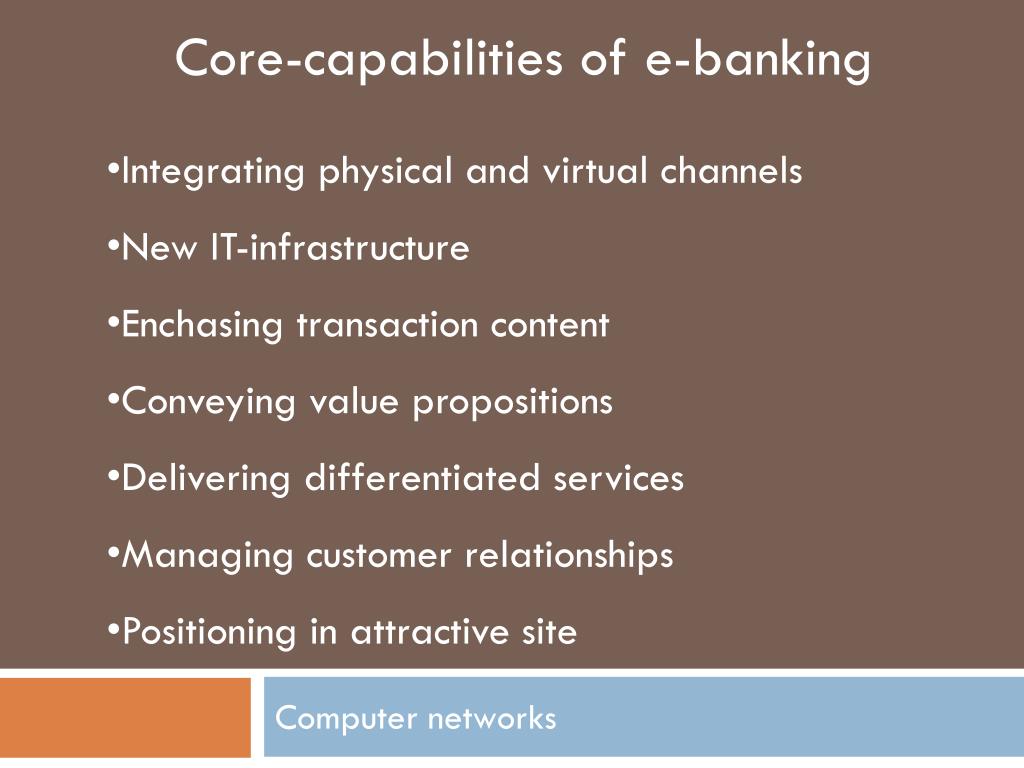 Core-capabilities of e-banking

•Integrating physical and virtual channels

•New IT-infrastructure

•Enchasing transaction content

•Conveying value propositions

•Delivering differentiated services

•Managing customer relationships

•Positioning in attractive site

Computer networks